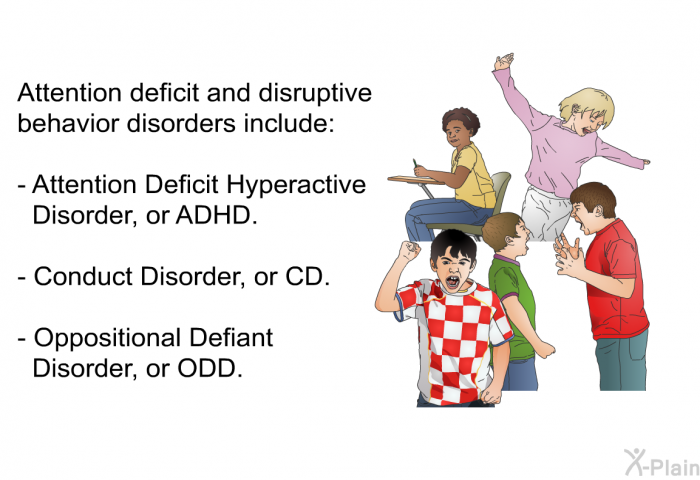 Attention deficit and disruptive behavior disorders include:

- Attention Deficit Hyperactive Disorder, or ADHD.

- Conduct Disorder, or CD.

- Oppositional Defiant Disorder, or ODD.

X-Plain